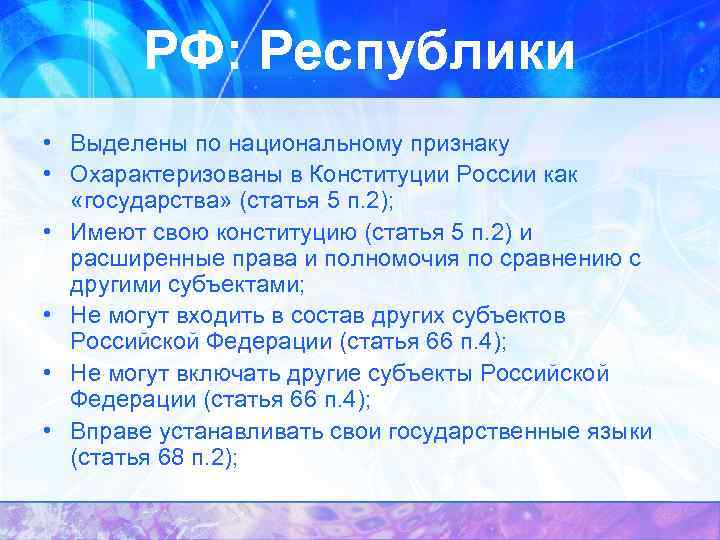 РФ: Республики

• Выделены по национальному признаку
• Охарактеризованы в Конституции России как «государства» (статья 5 п.2);
• Имеют свою конституцию (статья 5 п.2) и расширенные права и полномочия по сравнению с другими субъектами;
• Не могут входить в состав других субъектов Российской Федерации (статья 66 п.4);
• Не могут включать другие субъекты Российской Федерации (статья 66 п.4);
• Вправе устанавливать свои государственные языки (статья 68 п.2);